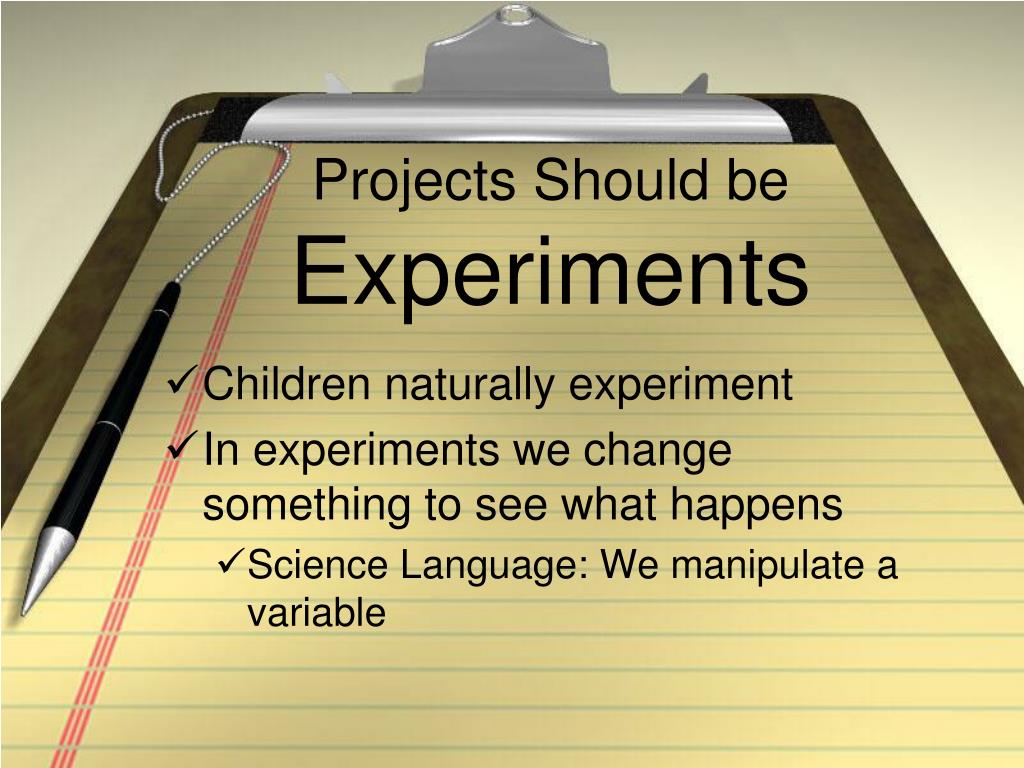 Projects Should be Experiments

✓Children naturally experiment

✓In experiments we change something to see what happens

✓Science Language: We manipulate a variable